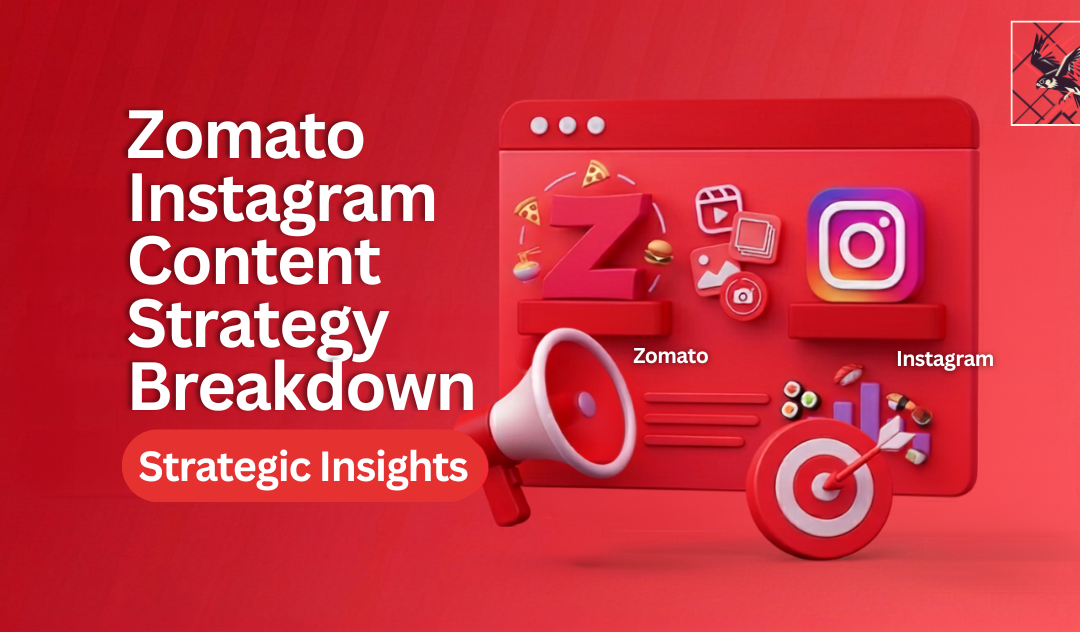 Zomato Instagram Content Strategy Breakdown

Strategic Insights

Z

Zomato

Instagram